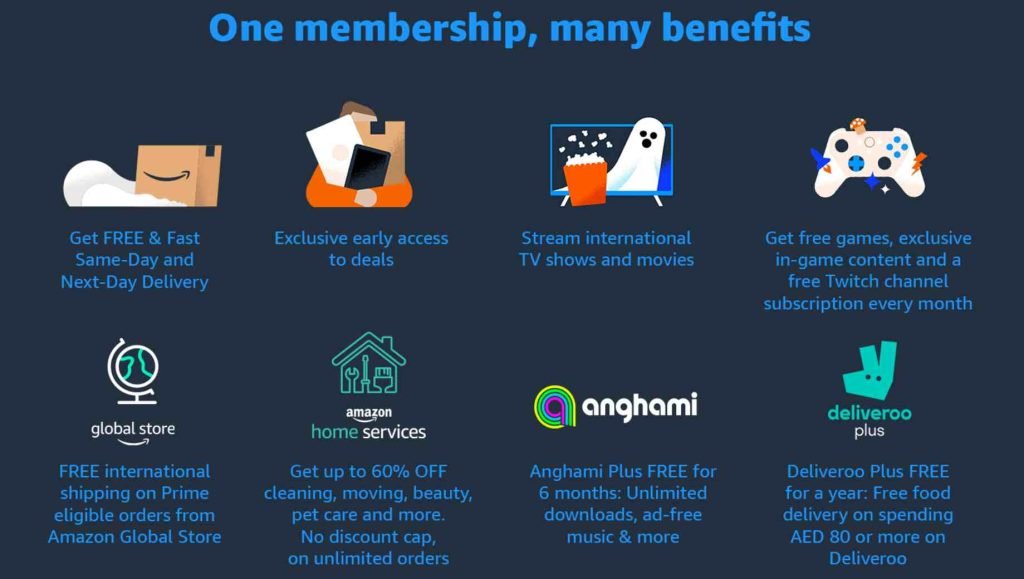 One membership, many benefits

Get FREE & Fast Same-Day and Next-Day Delivery

Exclusive early access to deals

Stream international TV shows and movies

Get free games, exclusive in-game content and a free Twitch channel subscription every month

global store

FREE international shipping on Prime eligible orders from Amazon Global Store

amazon home services

Get up to 60% OFF cleaning, moving, beauty, pet care and more. No discount cap, on unlimited orders

anghami

Anghami Plus FREE for 6 months: Unlimited downloads, ad-free music & more

deliveroo plus

Deliveroo Plus FREE for a year: Free food delivery on spending AED 80 or more on Deliveroo